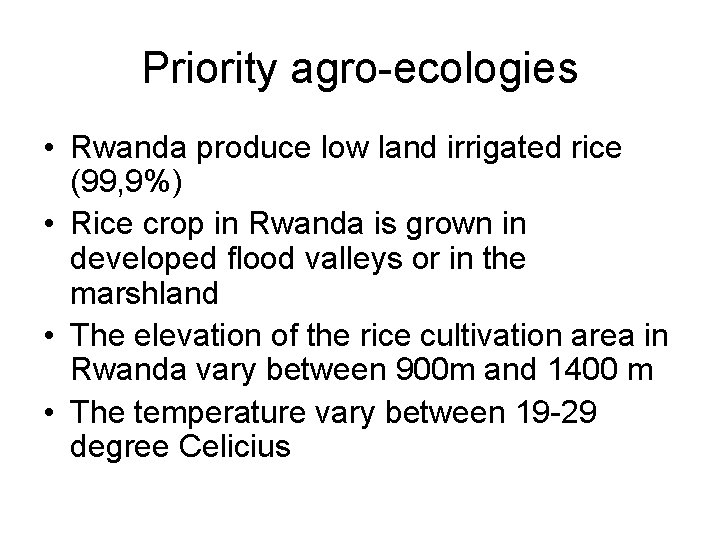 Priority agro-ecologies

• Rwanda produce low land irrigated rice (99,9%)

• Rice crop in Rwanda is grown in developed flood valleys or in the marshland

• The elevation of the rice cultivation area in Rwanda vary between 900m and 1400 m

• The temperature vary between 19-29 degree Celicius